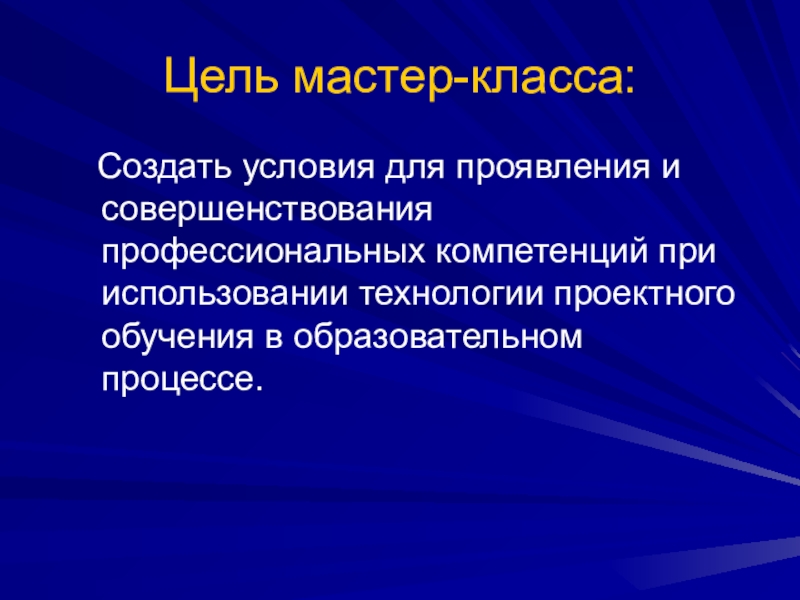 Цель мастер-класса:

Создать условия для проявления и совершенствования профессиональных компетенций при использовании технологии проектного обучения в образовательном процессе.